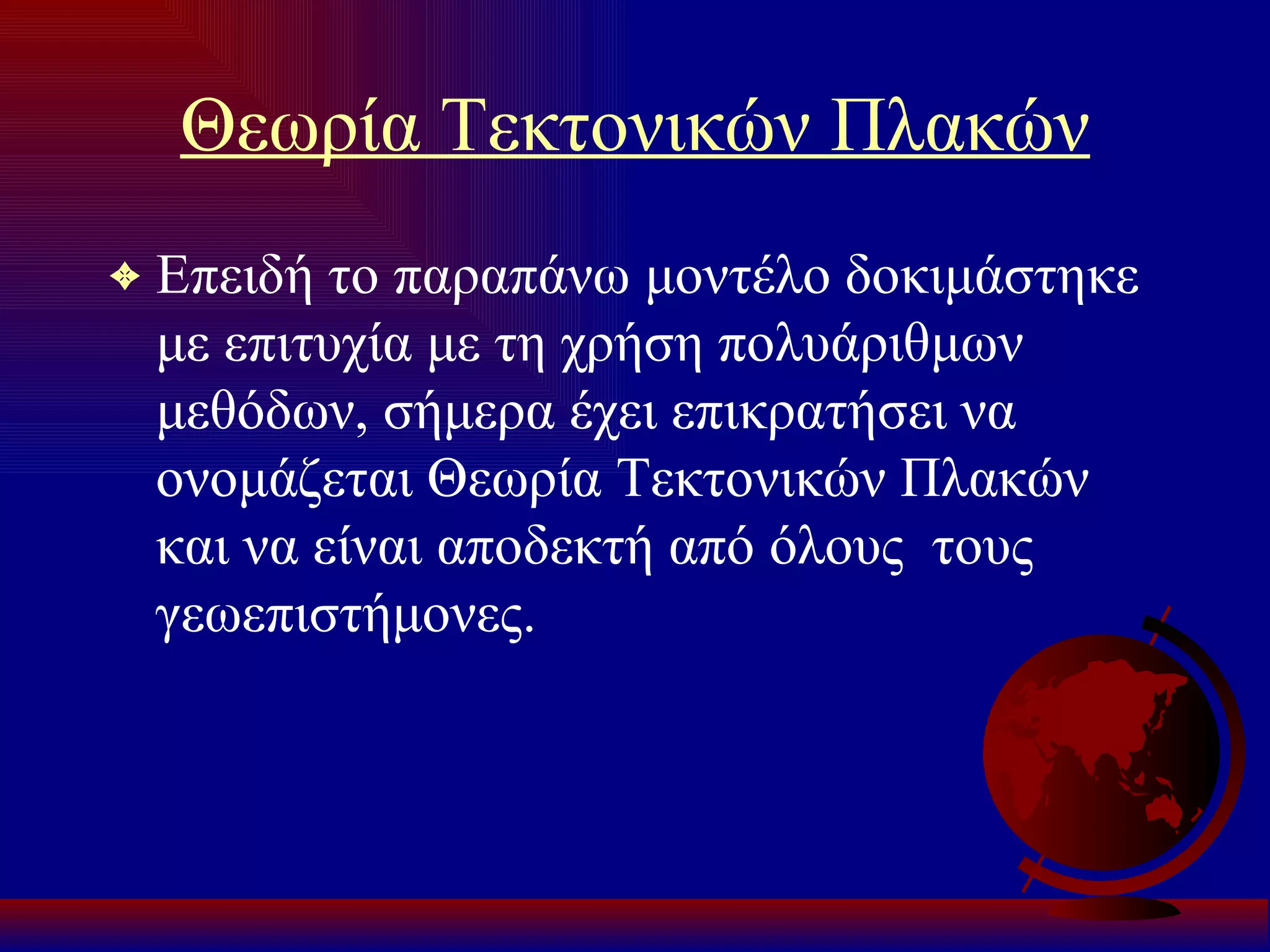 Θεωρία Τεκτονικών Πλακών

Επειδή το παραπάνω μοντέλο δοκιμάστηκε με επιτυχία με τη χρήση πολυάριθμων μεθόδων, σήμερα έχει επικρατήσει να ονομάζεται Θεωρία Τεκτονικών Πλακών και να είναι αποδεκτή από όλους τους γεωεπιστήμονες.